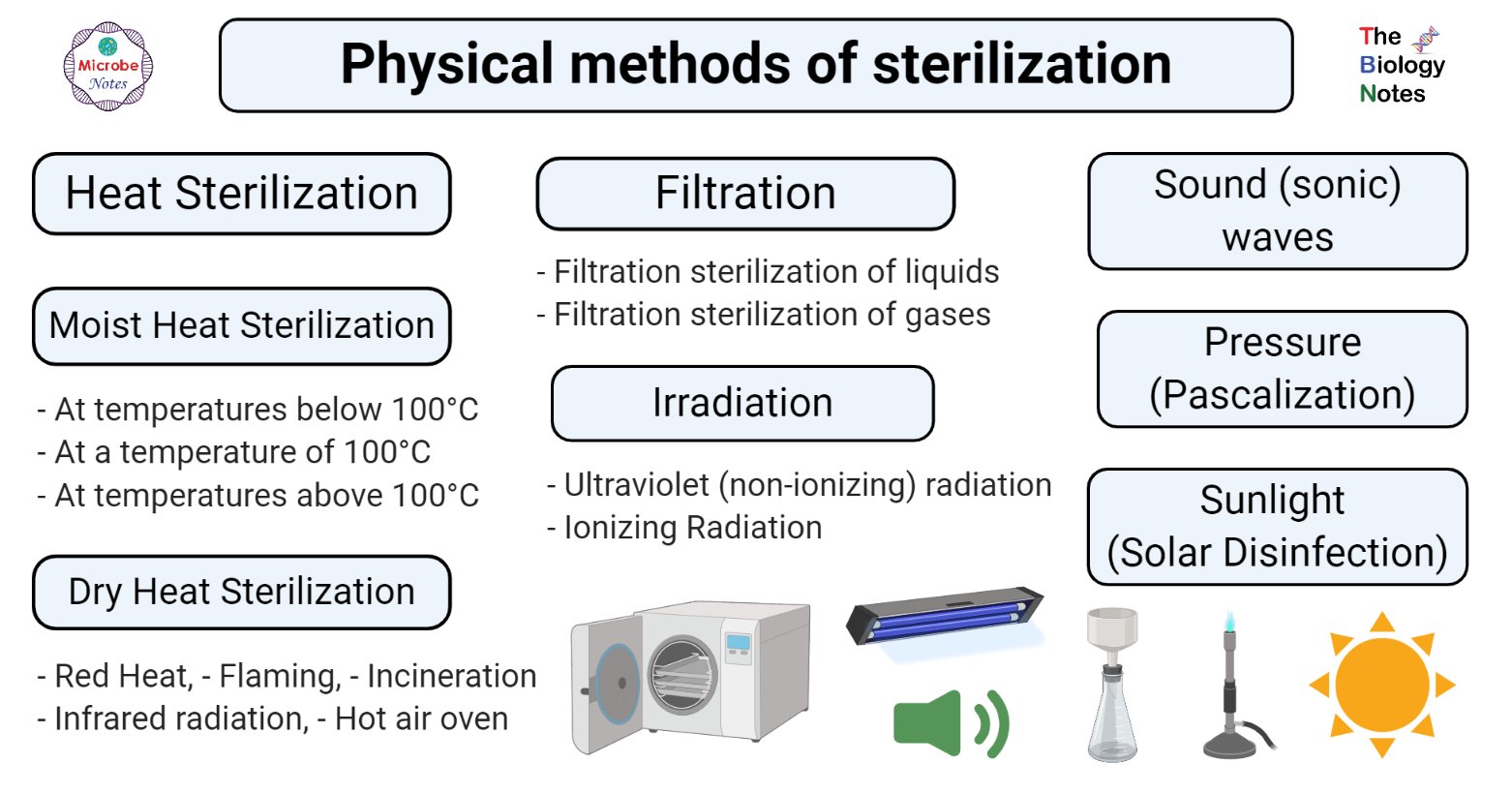 Microbe Notes

Physical methods of sterilization

The Biology Notes

Heat Sterilization

Moist Heat Sterilization

- At temperatures below 100°C
- At a temperature of 100°C
- At temperatures above 100°C

Dry Heat Sterilization

- Red Heat, - Flaming, - Incineration
- Infrared radiation, - Hot air oven

Filtration

- Filtration sterilization of liquids
- Filtration sterilization of gases

Irradiation

- Ultraviolet (non-ionizing) radiation
- Ionizing Radiation

Sound (sonic) waves

Pressure (Pascalization)

Sunlight (Solar Disinfection)